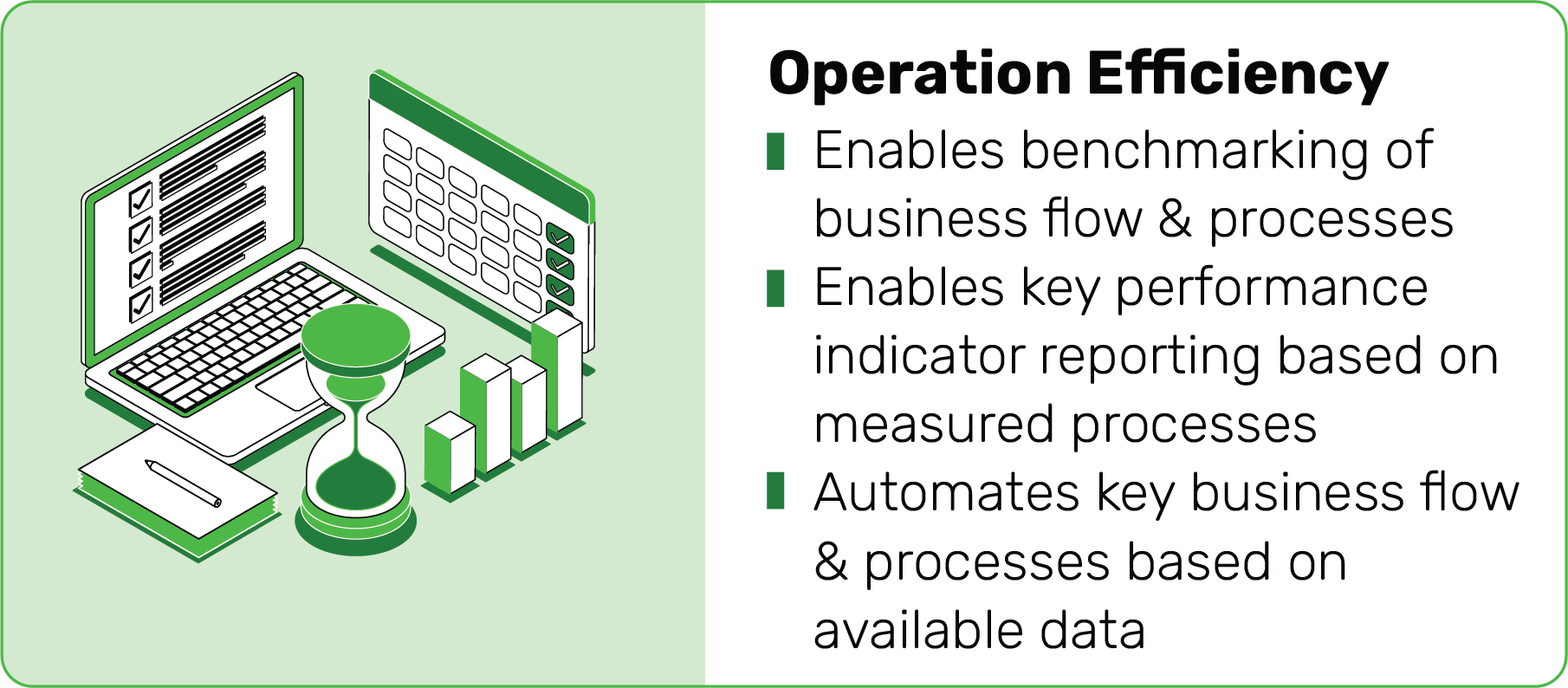 Operation Efficiency

- Enables benchmarking of business flow & processes
- Enables key performance indicator reporting based on measured processes
- Automates key business flow & processes based on available data